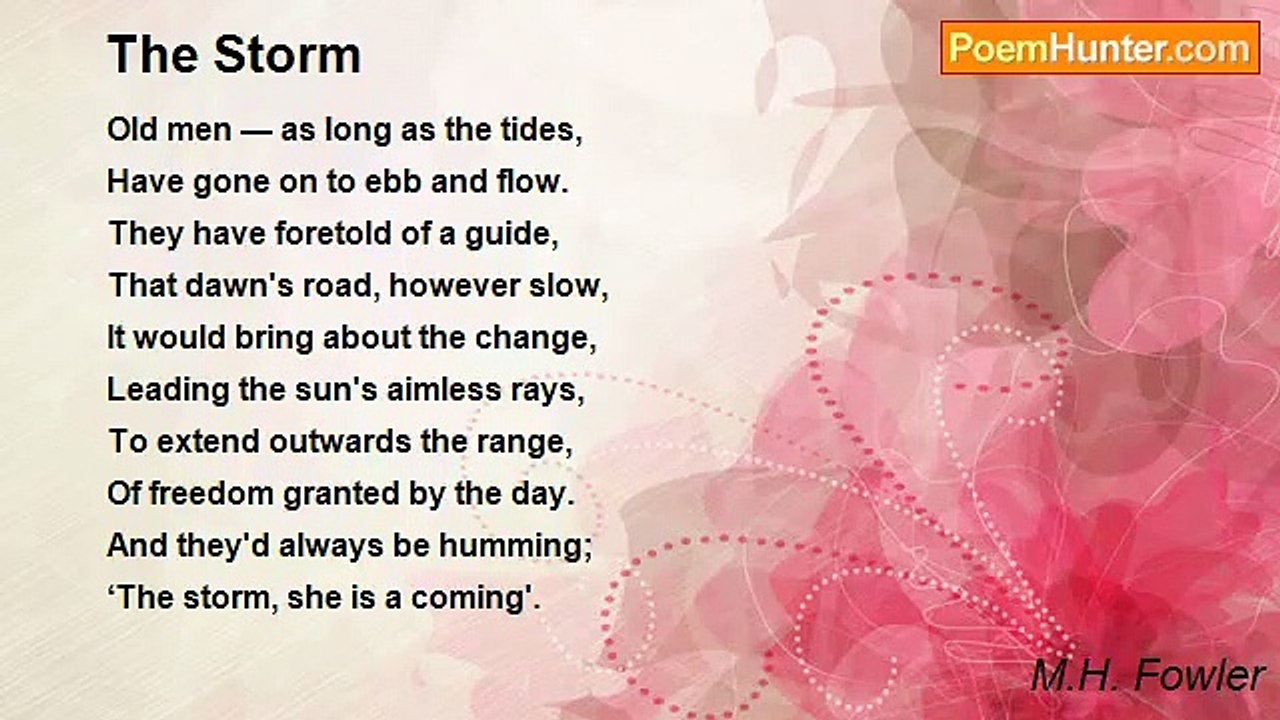 The Storm

PoemHunter.com

Old men — as long as the tides,
Have gone on to ebb and flow.
They have foretold of a guide,
That dawn's road, however slow,
It would bring about the change,
Leading the sun's aimless rays,
To extend outwards the range,
Of freedom granted by the day.
And they'd always be humming;
‘The storm, she is a coming'.

M.H. Fowler